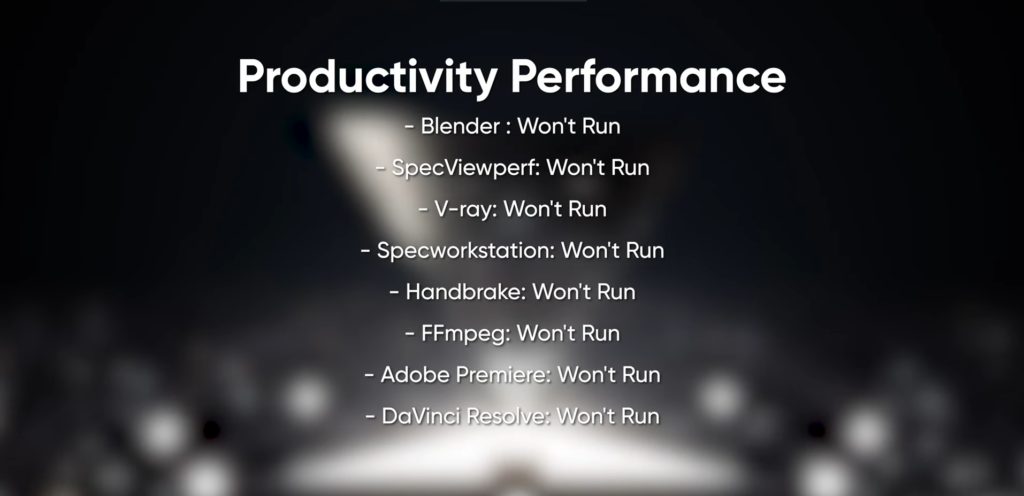 Productivity Performance

- Blender : Won't Run

- SpecViewperf: Won't Run

- V-ray: Won't Run

- Specworkstation: Won't Run

- Handbrake: Won't Run

- FFmpeg: Won't Run

- Adobe Premiere: Won't Run

- DaVinci Resolve: Won't Run